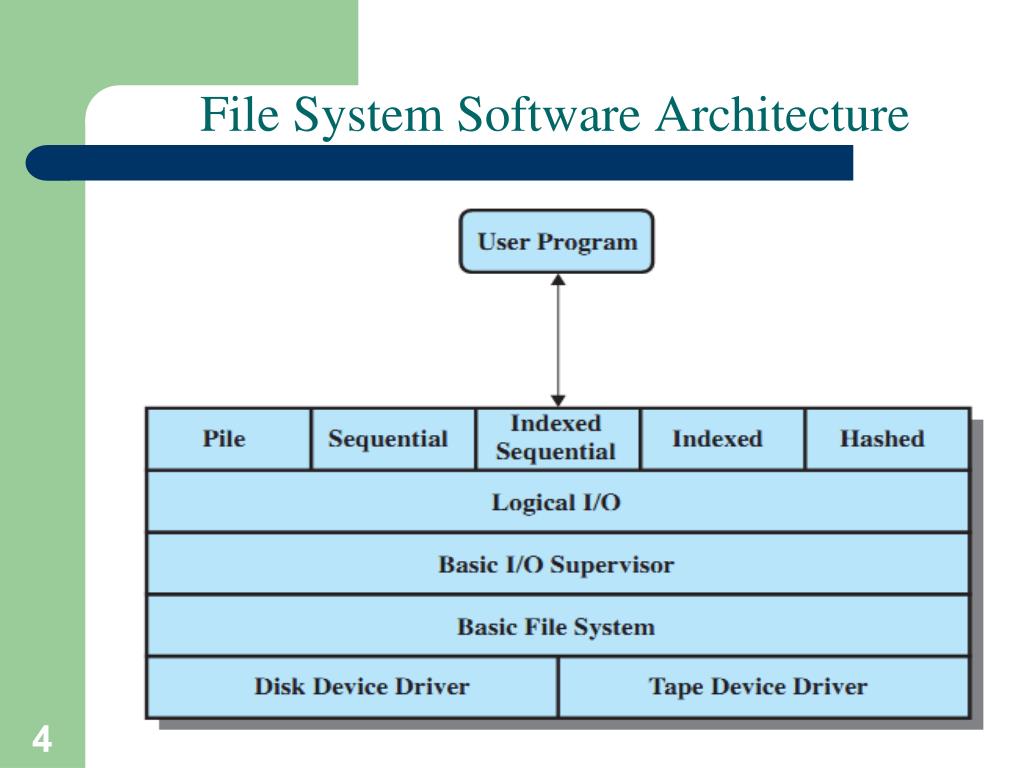 File System Software Architecture

User Program

Pile

Sequential

Indexed Sequential

Indexed

Hashed

Logical I/O

Basic I/O Supervisor

Basic File System

Disk Device Driver

Tape Device Driver

4